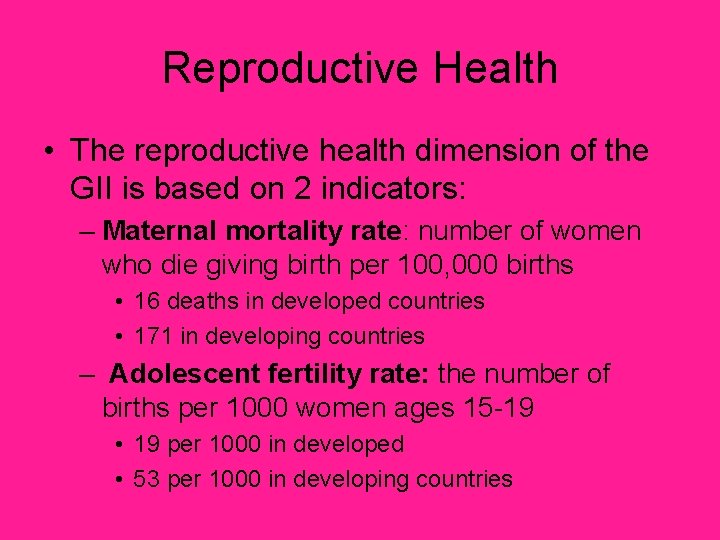 Reproductive Health

• The reproductive health dimension of the GII is based on 2 indicators:

– Maternal mortality rate: number of women who die giving birth per 100,000 births

• 16 deaths in developed countries

• 171 in developing countries

– Adolescent fertility rate: the number of births per 1000 women ages 15-19

• 19 per 1000 in developed

• 53 per 1000 in developing countries